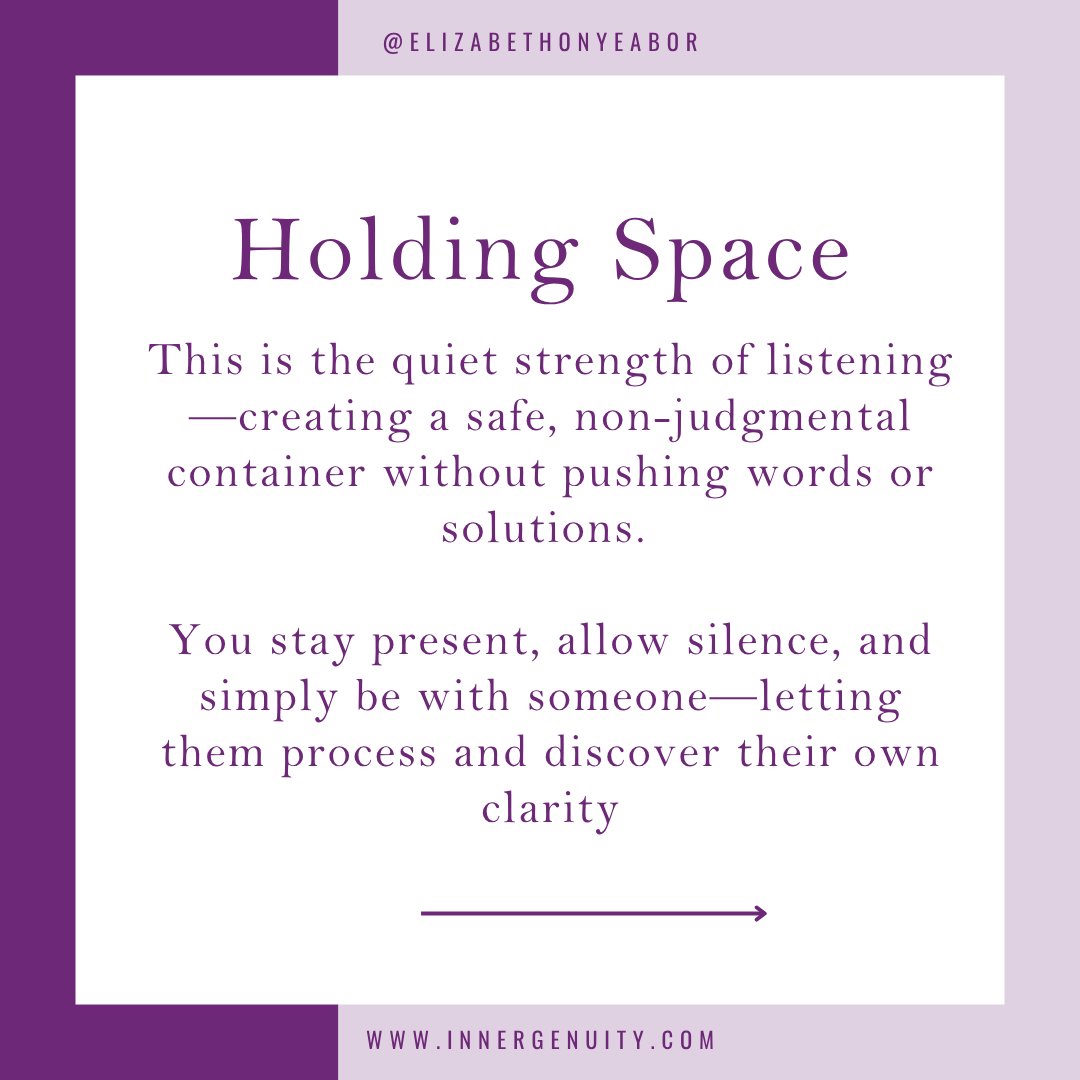 @ELIZABETHONYEABOR

Holding Space

This is the quiet strength of listening—creating a safe, non-judgmental container without pushing words or solutions.

You stay present, allow silence, and simply be with someone—letting them process and discover their own clarity

WWW.INNERGENUITY.COM